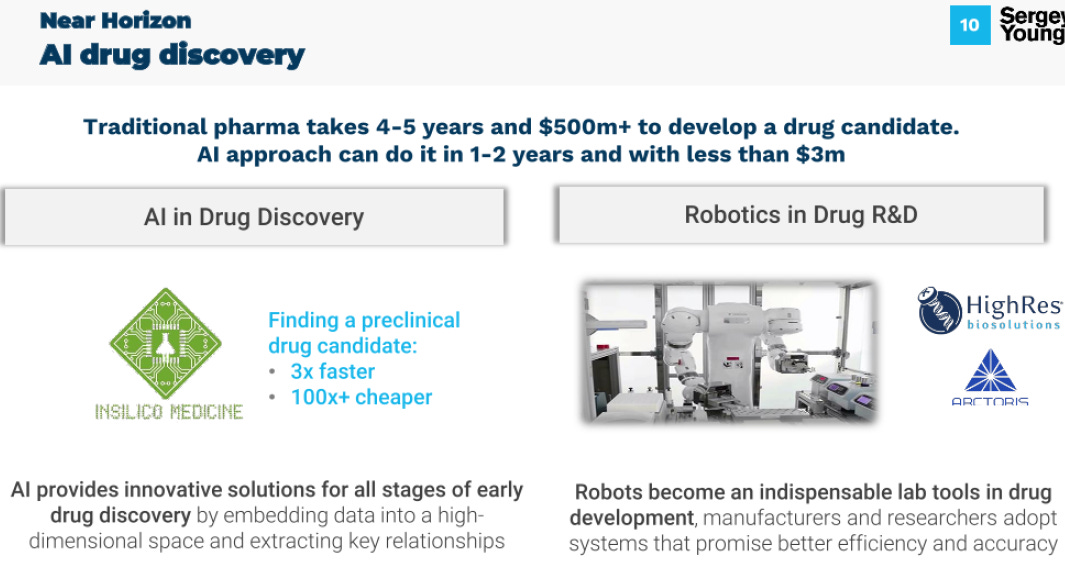 Near Horizon
AI drug discovery

10 Sergey Young

Traditional pharma takes 4-5 years and $500m+ to develop a drug candidate. AI approach can do it in 1-2 years and with less than $3m

AI in Drug Discovery

INSILICO MEDICINE

Finding a preclinical drug candidate:
• 3x faster
• 100x+ cheaper

AI provides innovative solutions for all stages of early drug discovery by embedding data into a high-dimensional space and extracting key relationships

Robotics in Drug R&D

HighRes biosolutions

ARCTORIS

Robots become an indispensable lab tools in drug development, manufacturers and researchers adopt systems that promise better efficiency and accuracy